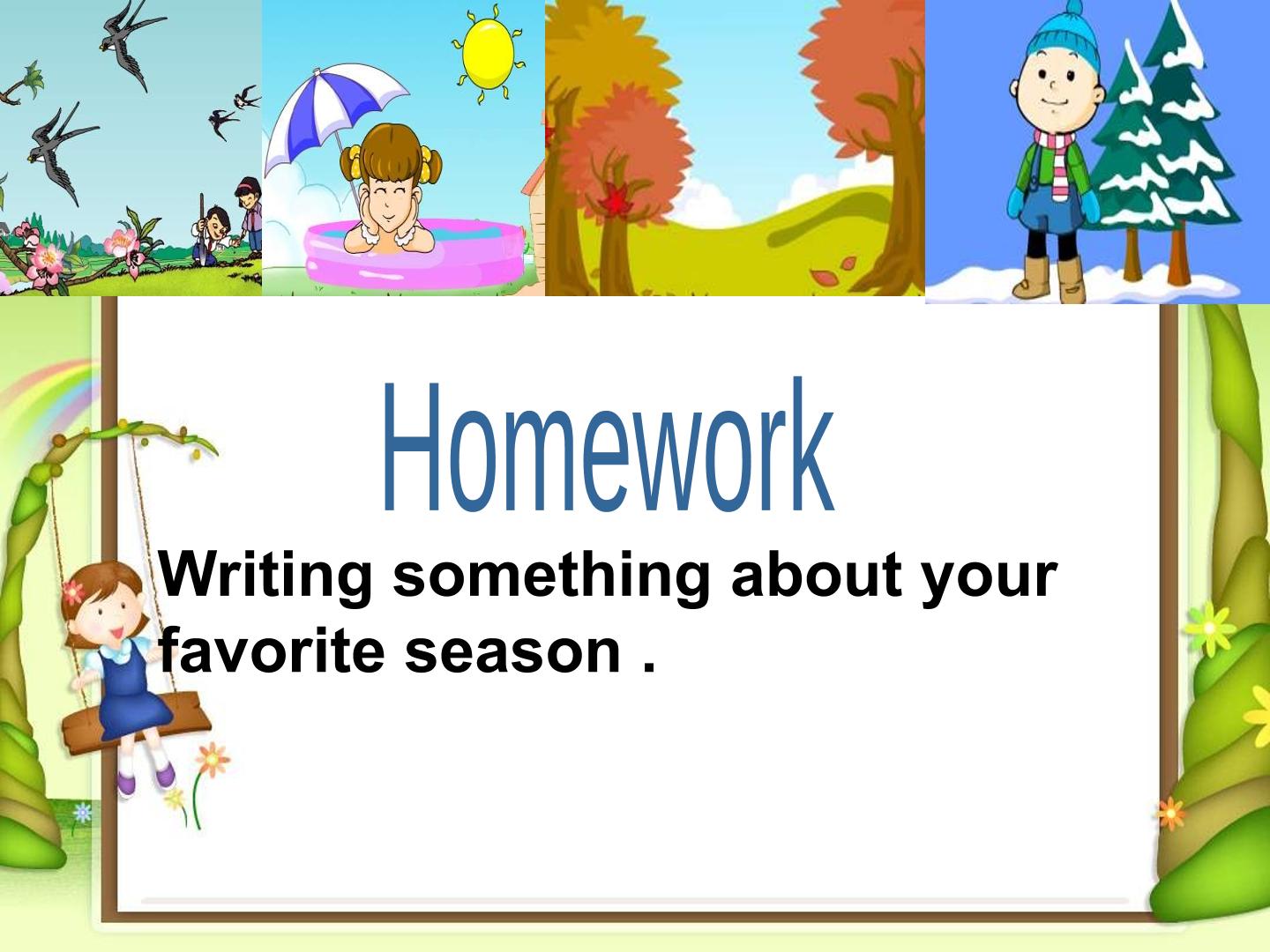 Homework

Writing something about your favorite season .